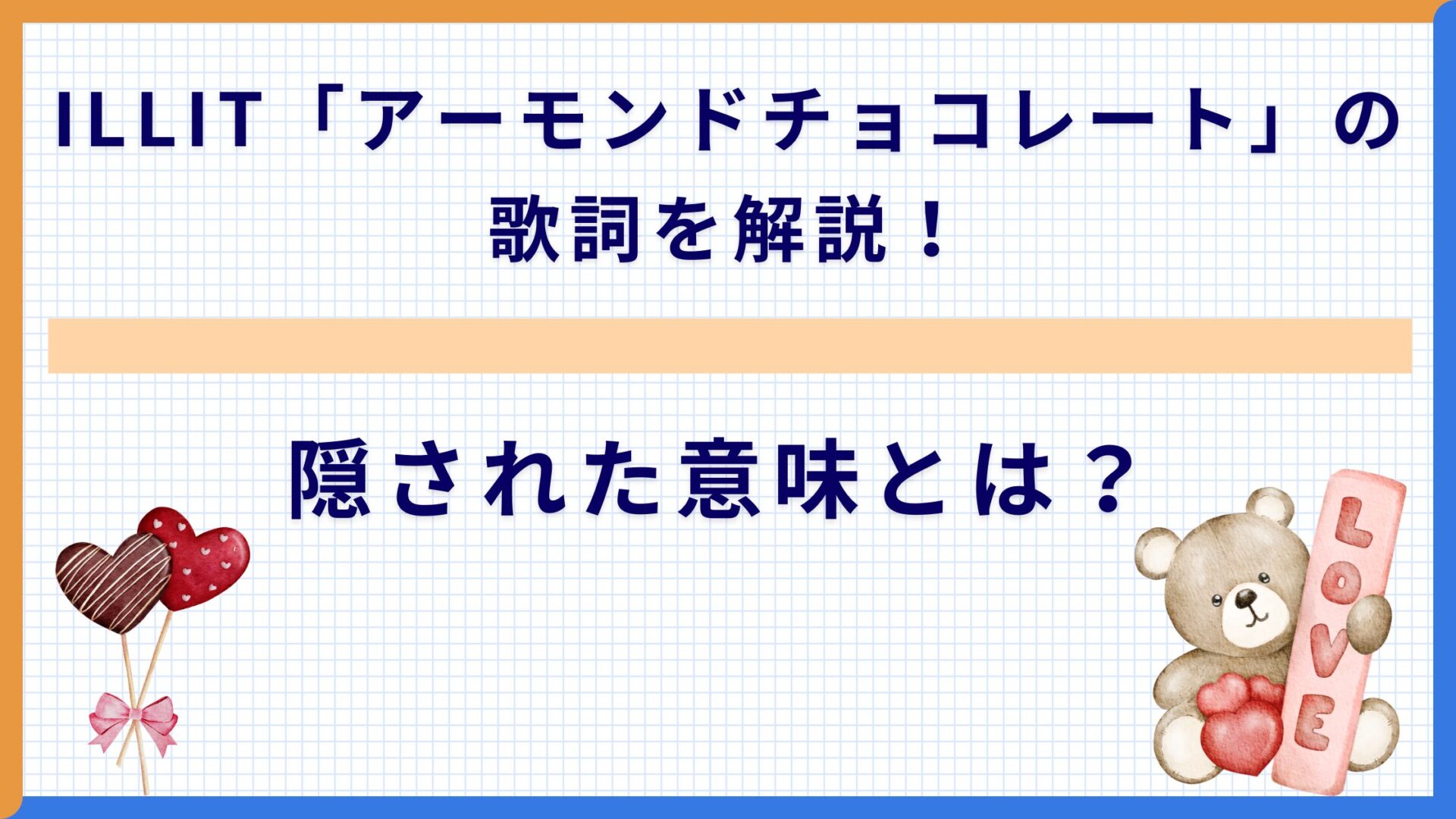 ILLIT「アーモンドチョコレート」の歌詞を解説！

隠された意味とは？

LOVE